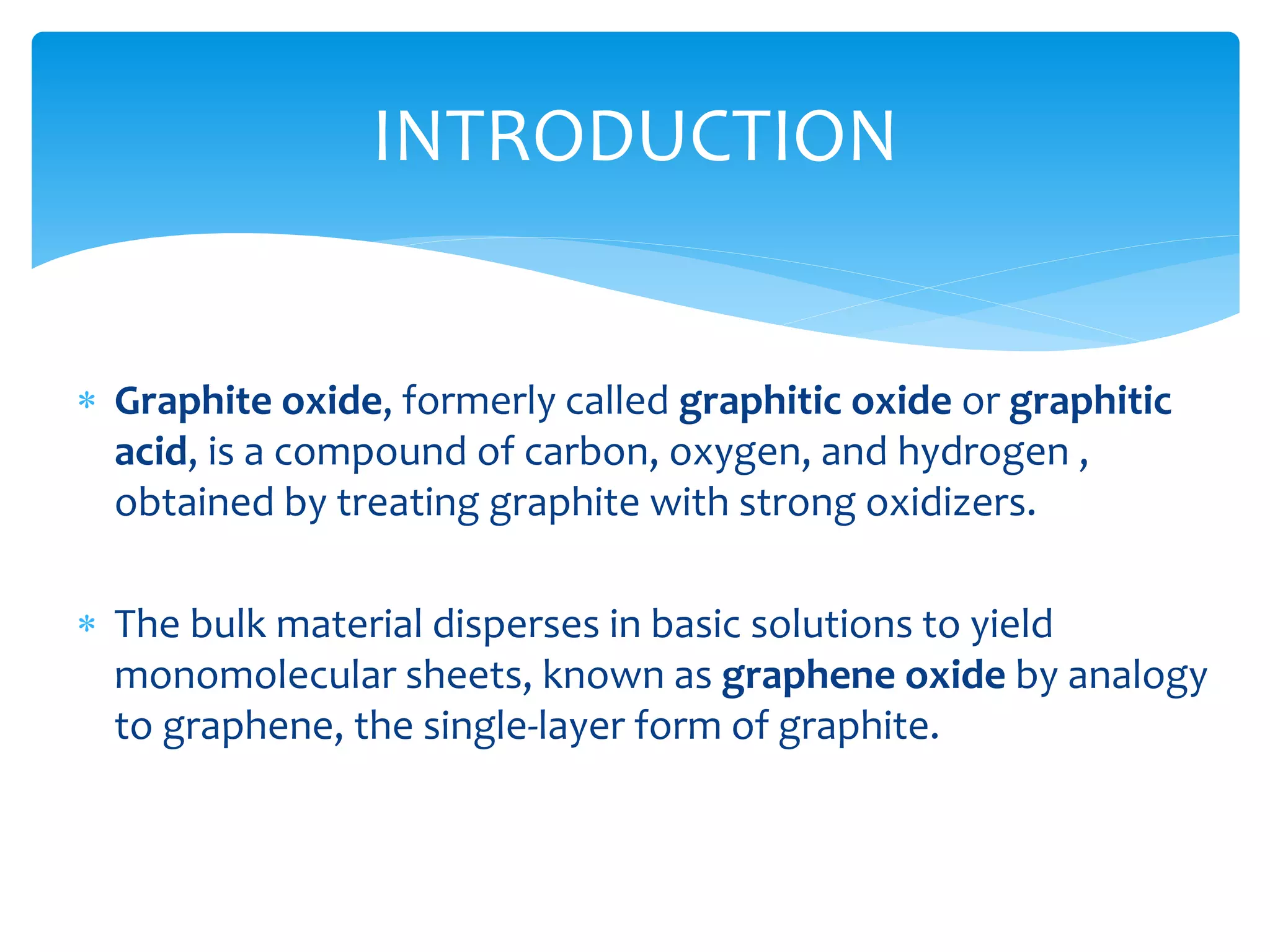 INTRODUCTION

* Graphite oxide, formerly called graphitic oxide or graphitic acid, is a compound of carbon, oxygen, and hydrogen , obtained by treating graphite with strong oxidizers.

* The bulk material disperses in basic solutions to yield monomolecular sheets, known as graphene oxide by analogy to graphene, the single-layer form of graphite.